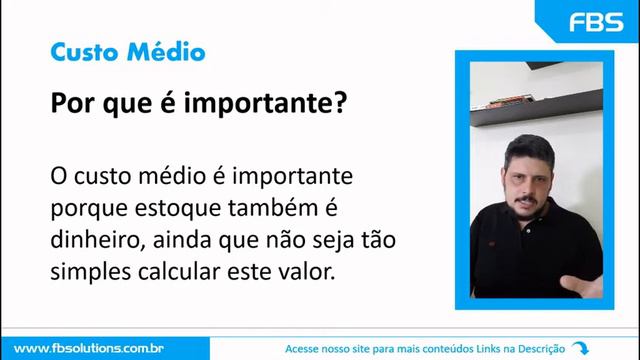 FBS

Custo Médio

Por que é importante?

O custo médio é importante porque estoque também é dinheiro, ainda que não seja tão simples calcular este valor.

www.fbsolutions.com.br

Acesse nosso site para mais conteúdos Links na Descrição